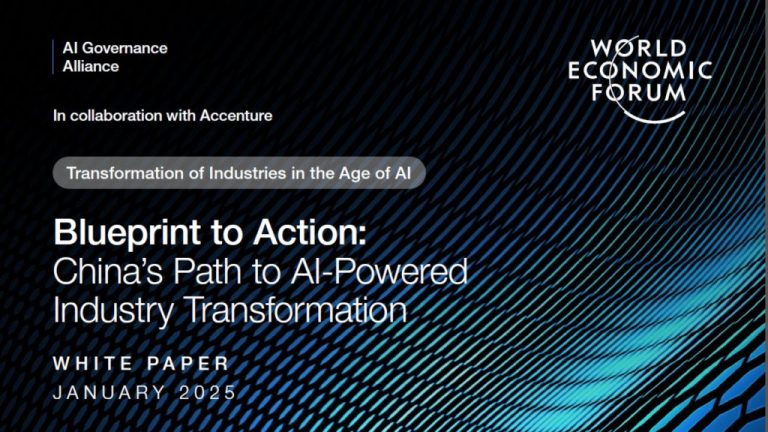 AI Governance Alliance

WORLD ECONOMIC FORUM

In collaboration with Accenture

Transformation of Industries in the Age of AI

Blueprint to Action: China's Path to AI-Powered Industry Transformation

WHITE PAPER
JANUARY 2025